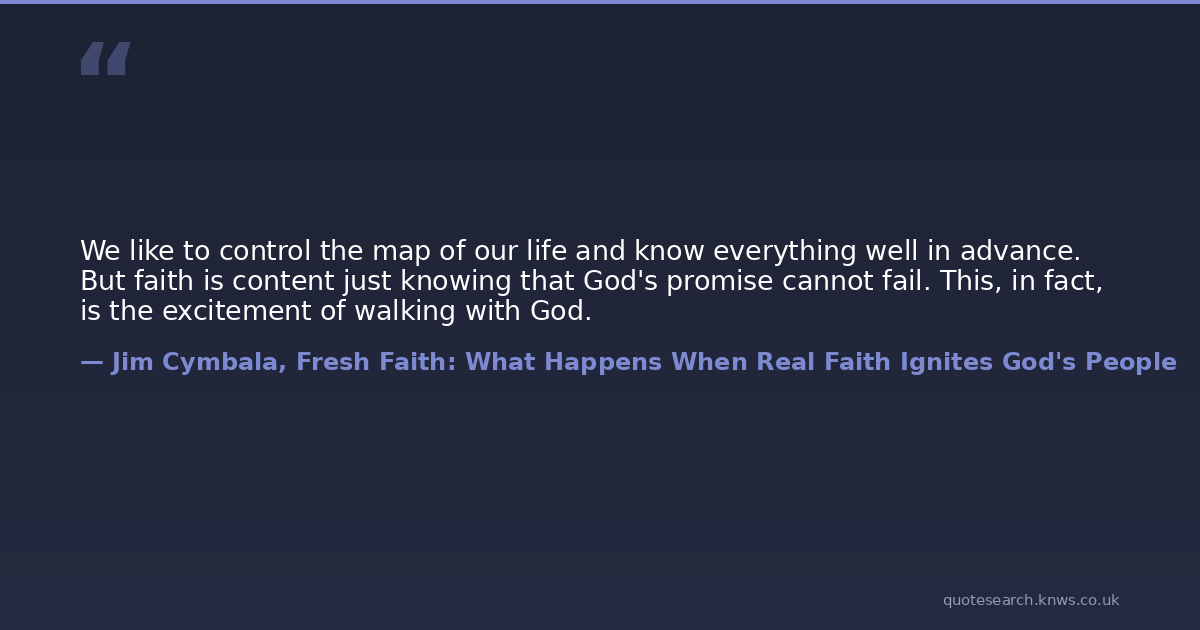 “

We like to control the map of our life and know everything well in advance. But faith is content just knowing that God's promise cannot fail. This, in fact, is the excitement of walking with God.

— Jim Cymbala, Fresh Faith: What Happens When Real Faith Ignites God's People

quotesearch.knws.co.uk